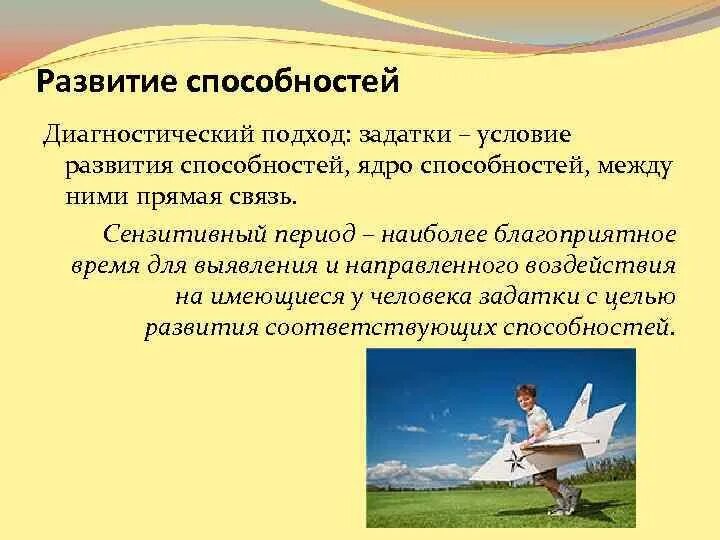 Развитие способностей

Диагностический подход: задатки – условие развития способностей, ядро способностей, между ними прямая связь.

Сензитивный период – наиболее благоприятное время для выявления и направленного воздействия на имеющиеся у человека задатки с целью развития соответствующих способностей.